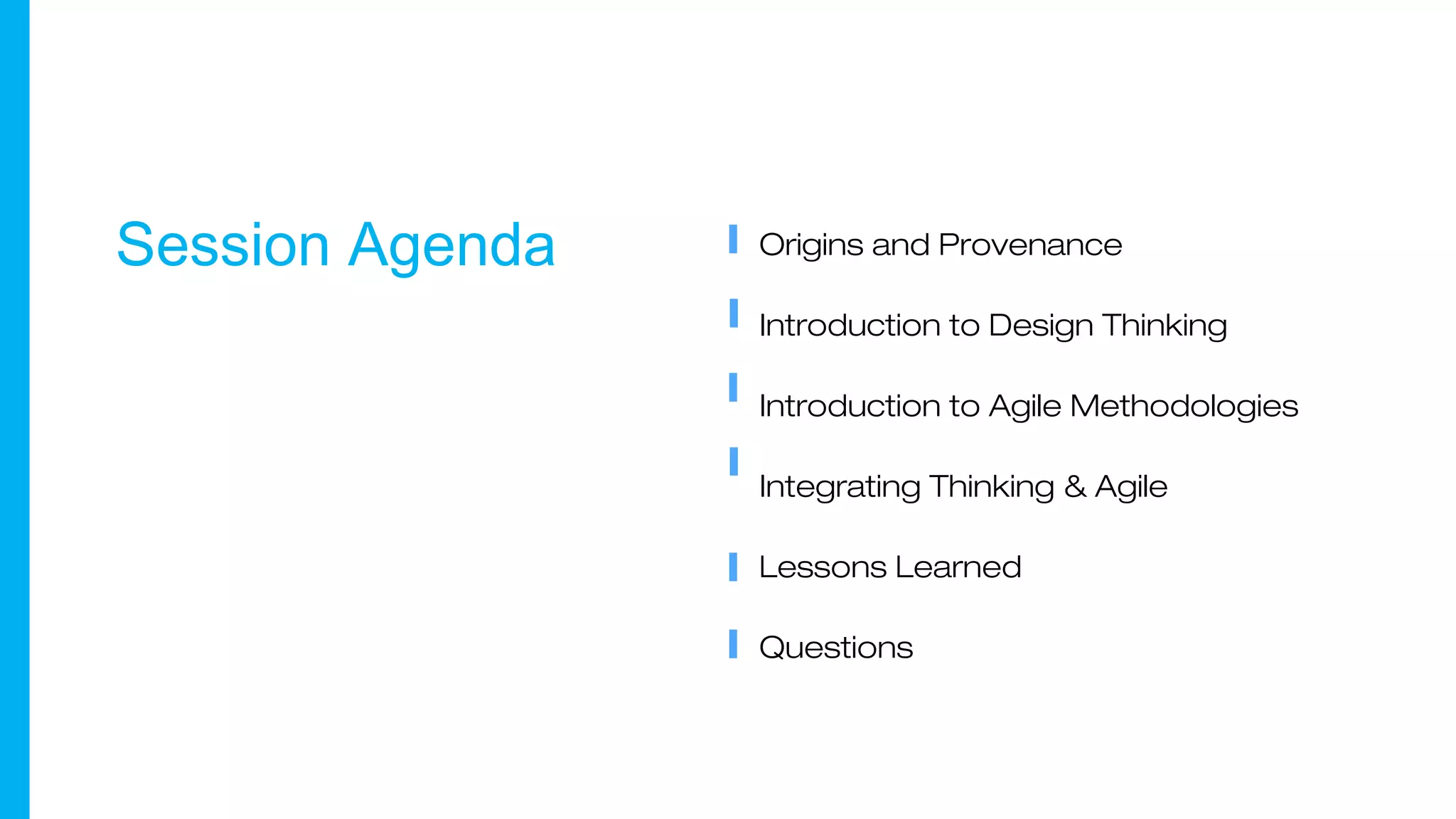 Session Agenda

Origins and Provenance

Introduction to Design Thinking

Introduction to Agile Methodologies

Integrating Thinking & Agile

Lessons Learned

Questions